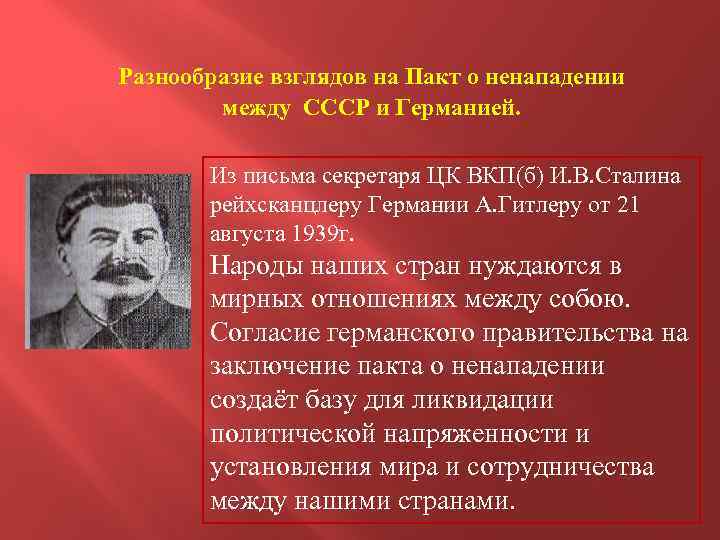 Разнообразие взглядов на Пакт о ненападении между СССР и Германией.

Из письма секретаря ЦК ВКП(б) И.В.Сталина рейхсканцлеру Германии А.Гитлеру от 21 августа 1939г.

Народы наших стран нуждаются в мирных отношениях между собою. Согласие германского правительства на заключение пакта о ненападении создаёт базу для ликвидации политической напряженности и установления мира и сотрудничества между нашими странами.